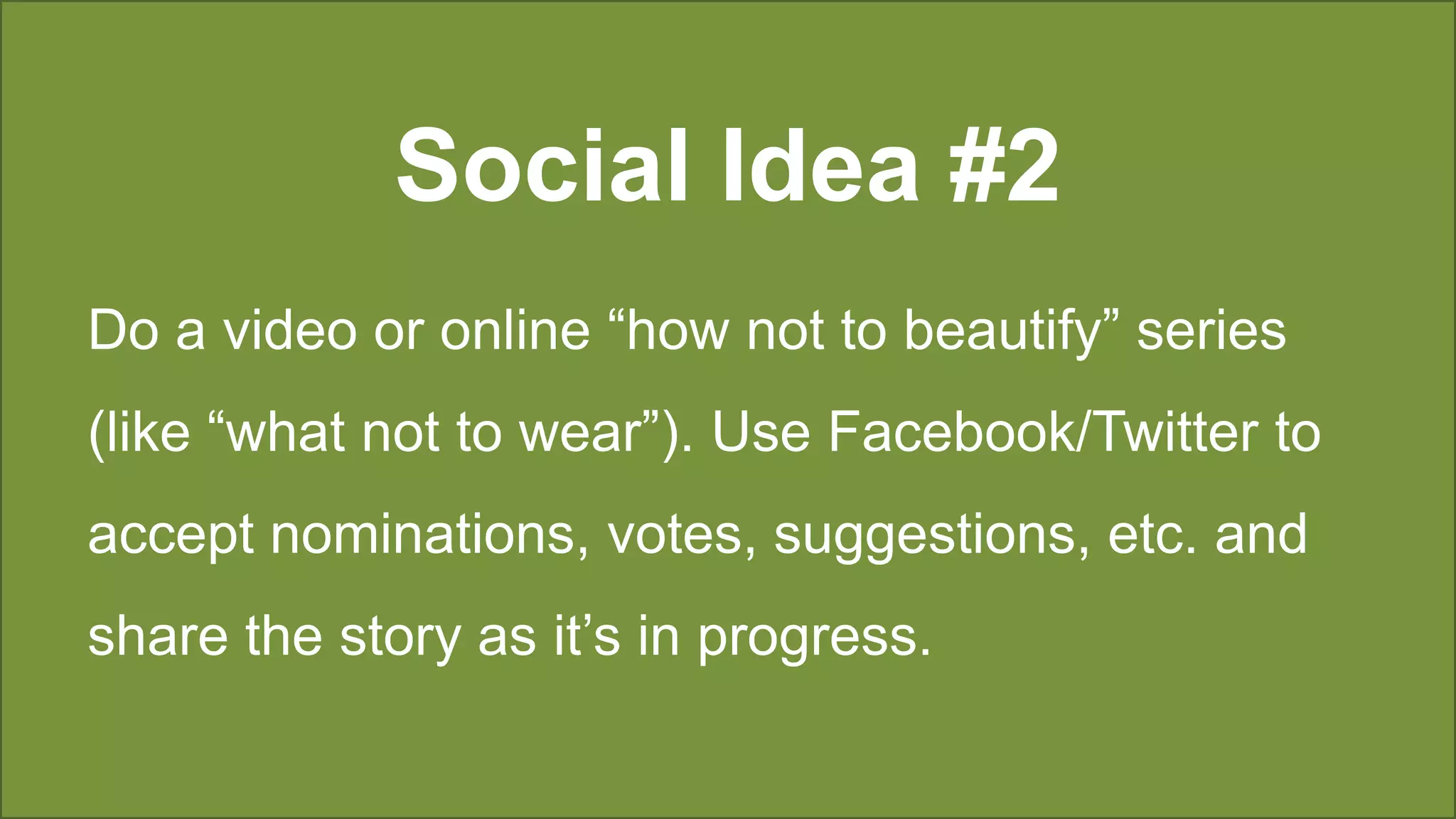 Social Idea #2

Do a video or online “how not to beautify” series (like “what not to wear”). Use Facebook/Twitter to accept nominations, votes, suggestions, etc. and share the story as it’s in progress.